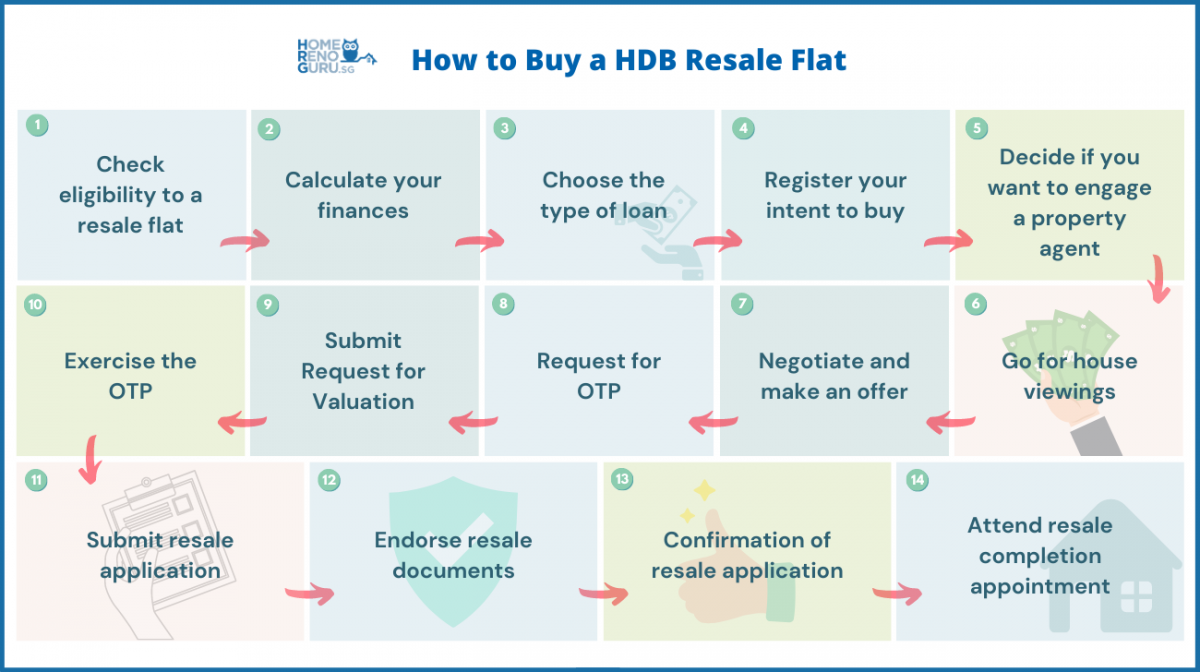 HOME RENO GURU.SG

How to Buy a HDB Resale Flat

1
Check eligibility to a resale flat

2
Calculate your finances

3
Choose the type of loan

4
Register your intent to buy

5
Decide if you want to engage a property agent

6
Go for house viewings

7
Negotiate and make an offer

8
Request for OTP

9
Submit Request for Valuation

10
Exercise the OTP

11
Submit resale application

12
Endorse resale documents

13
Confirmation of resale application

14
Attend resale completion appointment